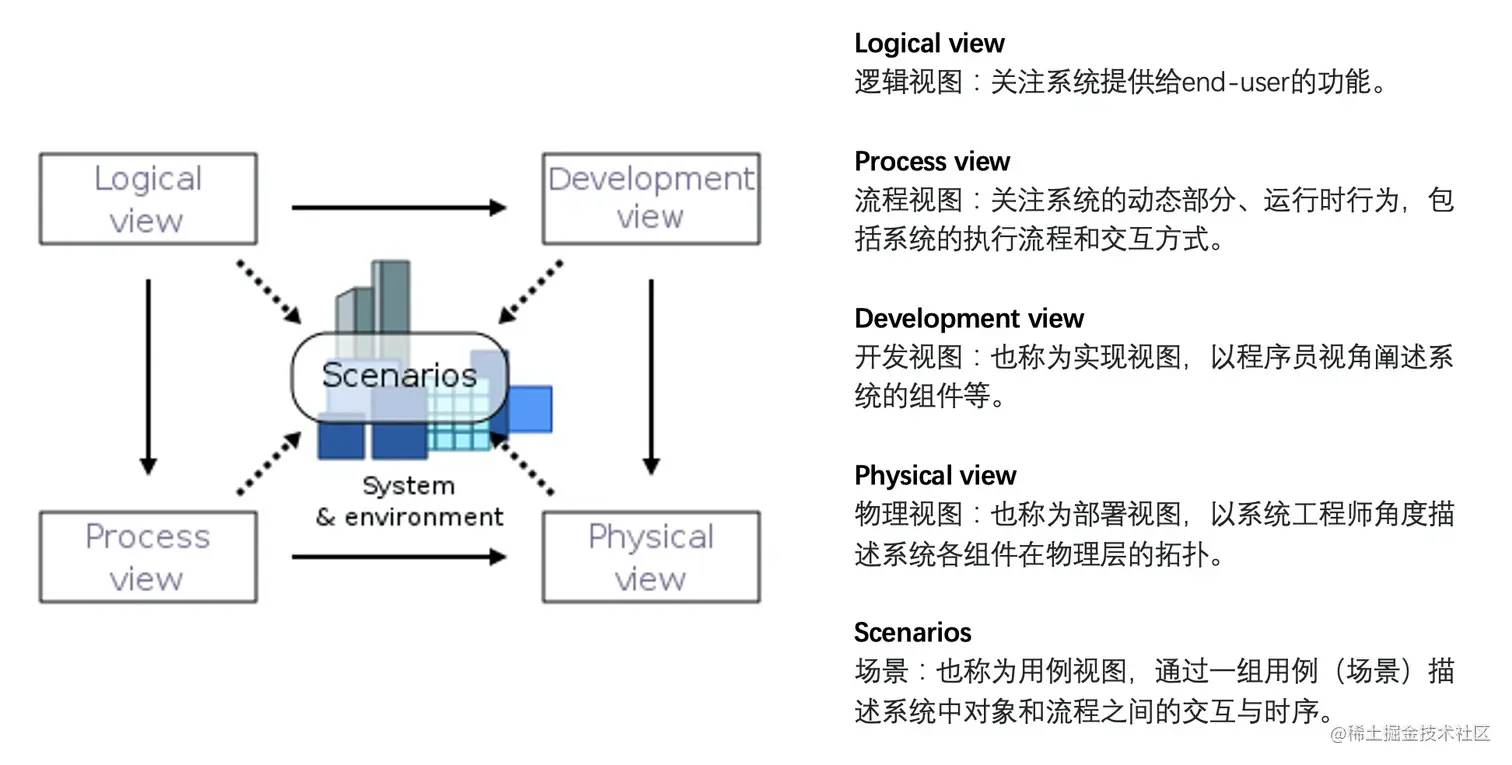 Logical view

Development view

Scenarios

System & environment

Process view

Physical view

**Logical view**
逻辑视图：关注系统提供给end-user的功能。

**Process view**
流程视图：关注系统的动态部分、运行时行为，包括系统的执行流程和交互方式。

**Development view**
开发视图：也称为实现视图，以程序员视角阐述系统的组件等。

**Physical view**
物理视图：也称为部署视图，以系统工程师角度描述系统各组件在物理层的拓扑。

**Scenarios**
场景：也称为用例视图，通过一组用例（场景）描述系统中对象和流程之间的交互与时序。

@稀土掘金技术社区